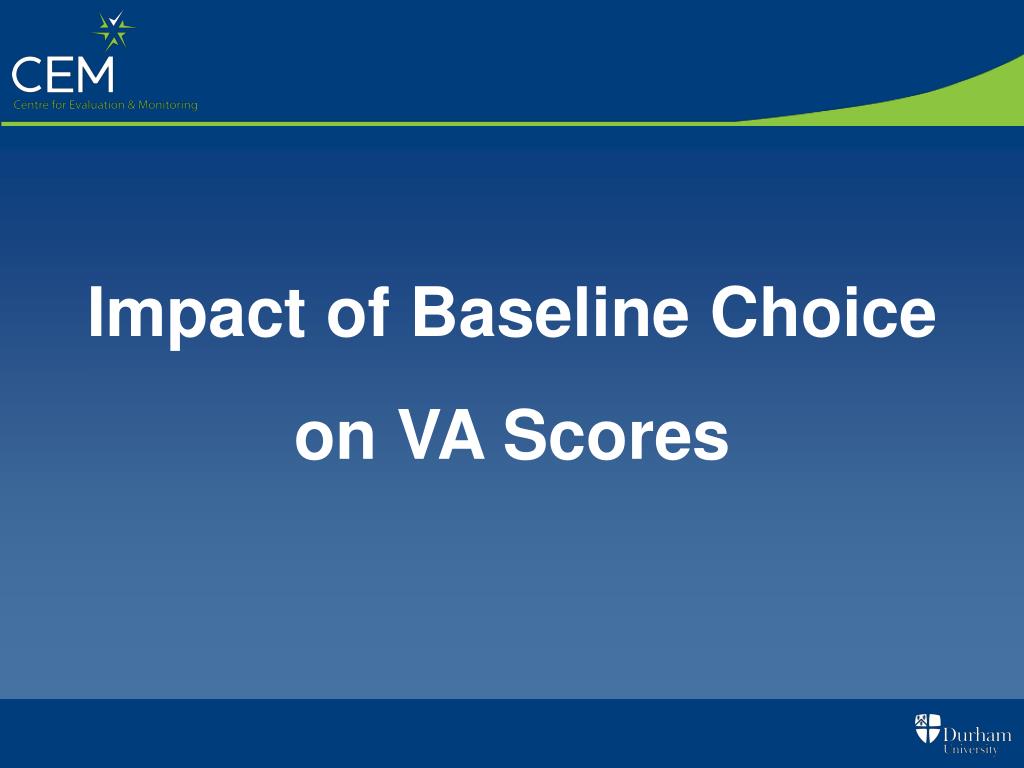 CEM
Centre for Evaluation & Monitoring

Impact of Baseline Choice on VA Scores

Durham University